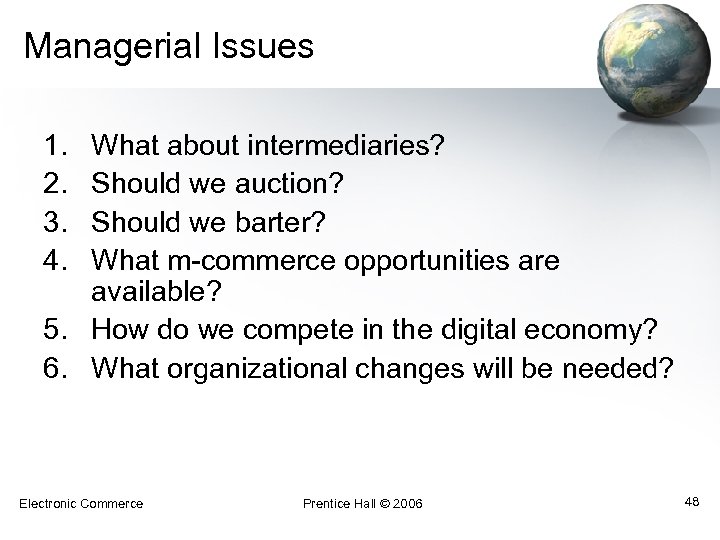 Managerial Issues

1. What about intermediaries?
2. Should we auction?
3. Should we barter?
4. What m-commerce opportunities are available?
5. How do we compete in the digital economy?
6. What organizational changes will be needed?

Electronic Commerce

Prentice Hall © 2006

48